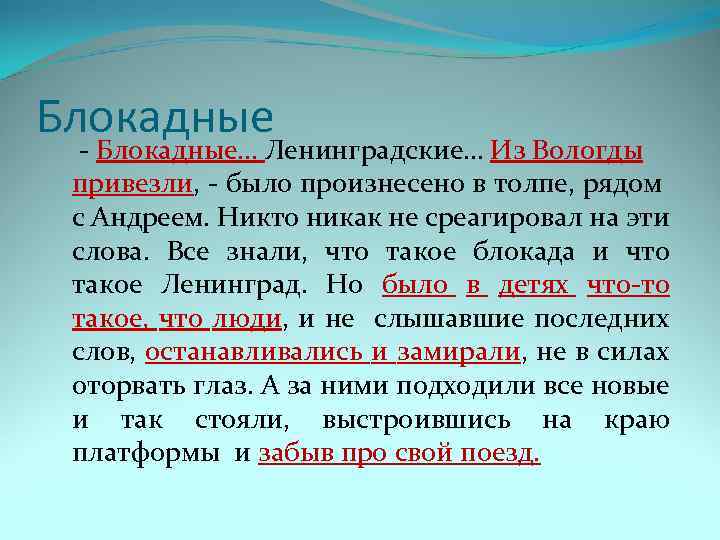 Блокадные

- Блокадные… Ленинградские… Из Вологды привезли, - было произнесено в толпе, рядом с Андреем. Никто никак не среагировал на эти слова. Все знали, что такое блокада и что такое Ленинград. Но было в детях что-то такое, что люди, и не слышавшие последних слов, останавливались и замирали, не в силах оторвать глаз. А за ними подходили все новые и так стояли, выстроившись на краю платформы и забыв про свой поезд.